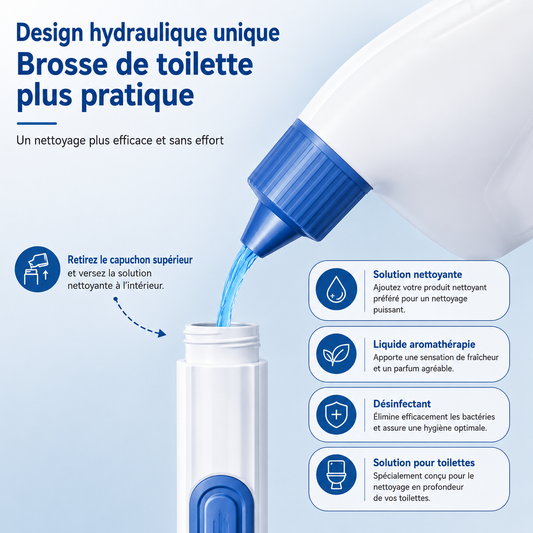 Design hydraulique unique
Brosse de toilette plus pratique

Un nettoyage plus efficace et sans effort

Retirez le capuchon supérieur et versez la solution nettoyante à l'intérieur.

Solution nettoyante
Ajoutez votre produit nettoyant préféré pour un nettoyage puissant.

Liquide aromathérapie
Apporte une sensation de fraîcheur et un parfum agréable.

Désinfectant
Élimine efficacement les bactéries et assure une hygiène optimale.

Solution pour toilettes
Spécialement conçu pour le nettoyage en profondeur de vos toilettes.